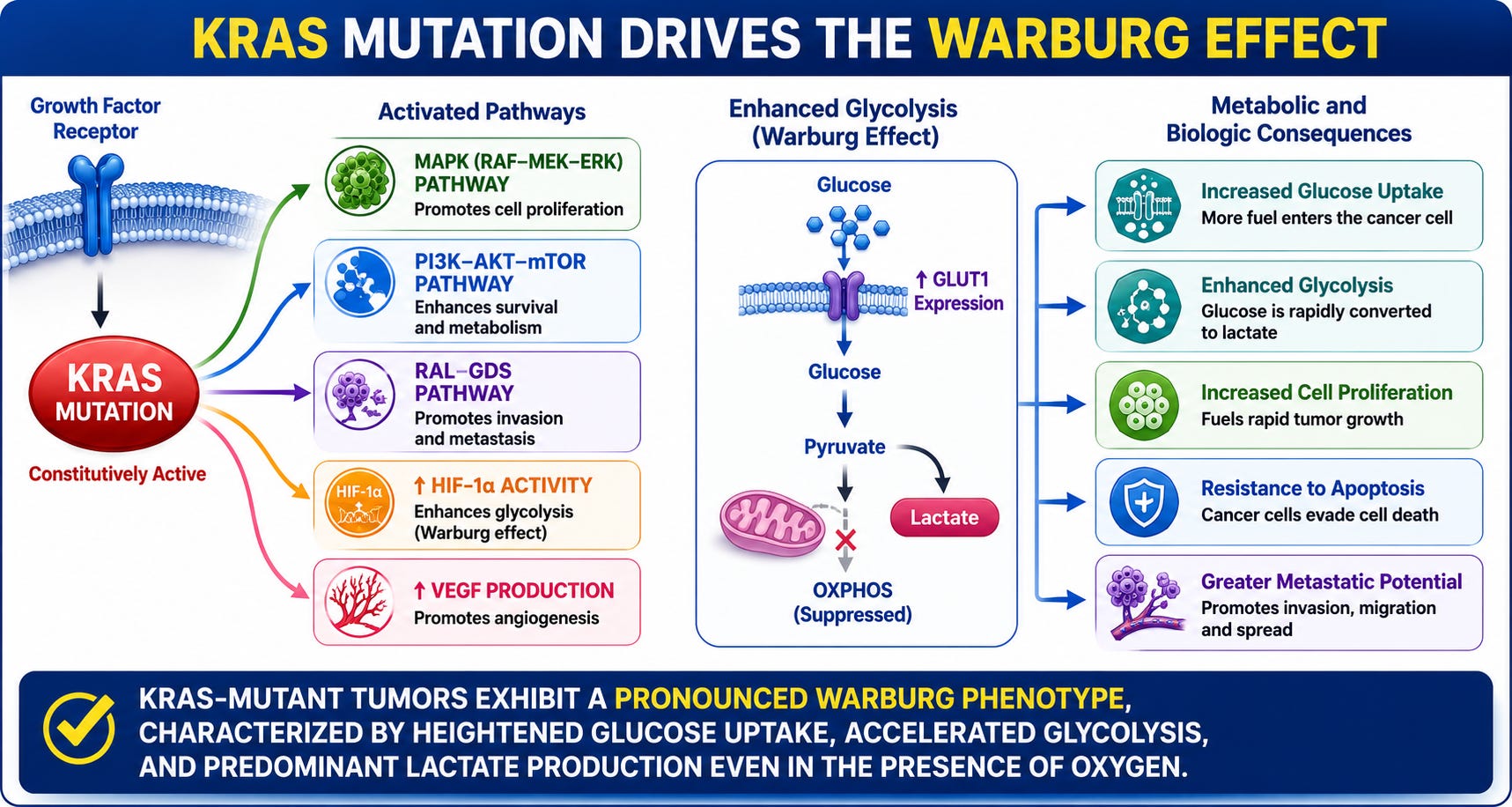 KRAS MUTATION DRIVES THE WARBURG EFFECT

Growth Factor Receptor

KRAS MUTATION

Constitutively Active

Activated Pathways

MAPK (RAF–MEK–ERK) PATHWAY
Promotes cell proliferation

PI3K–AKT–mTOR PATHWAY
Enhances survival and metabolism

RAL–GDS PATHWAY
Promotes invasion and metastasis

HIF-1α

↑ HIF-1α ACTIVITY
Enhances glycolysis (Warburg effect)

↑ VEGF PRODUCTION
Promotes angiogenesis

Enhanced Glycolysis (Warburg Effect)

Glucose

↑ GLUT1 Expression

Glucose

Pyruvate

Lactate

OXPHOS (Suppressed)

Metabolic and Biologic Consequences

Increased Glucose Uptake
More fuel enters the cancer cell

Enhanced Glycolysis
Glucose is rapidly converted to lactate

Increased Cell Proliferation
Fuels rapid tumor growth

Resistance to Apoptosis
Cancer cells evade cell death

Greater Metastatic Potential
Promotes invasion, migration and spread

KRAS-MUTANT TUMORS EXHIBIT A PRONOUNCED WARBURG PHENOTYPE, CHARACTERIZED BY HEIGHTENED GLUCOSE UPTAKE, ACCELERATED GLYCOLYSIS, AND PREDOMINANT LACTATE PRODUCTION EVEN IN THE PRESENCE OF OXYGEN.